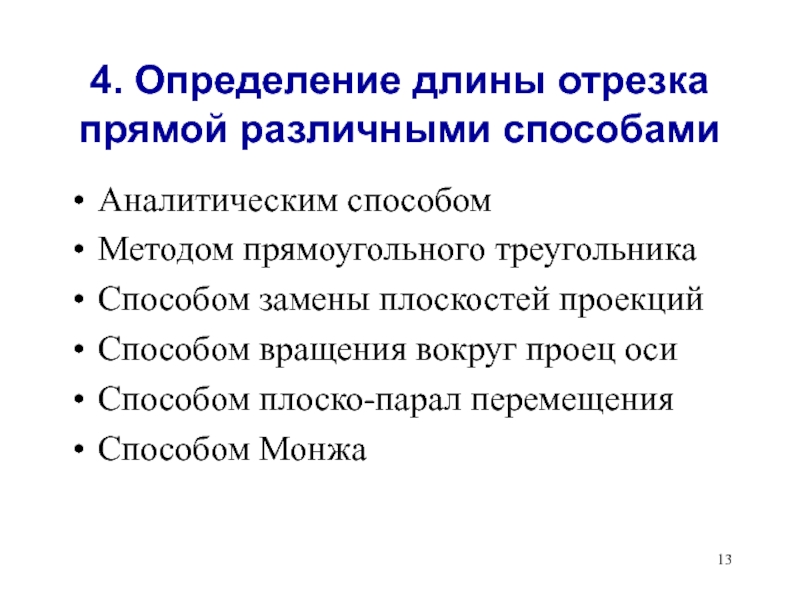 4. Определение длины отрезка прямой различными способами

• Аналитическим способом
• Методом прямоугольного треугольника
• Способом замены плоскостей проекций
• Способом вращения вокруг проец оси
• Способом плоско-парал перемещения
• Способом Монжа

13